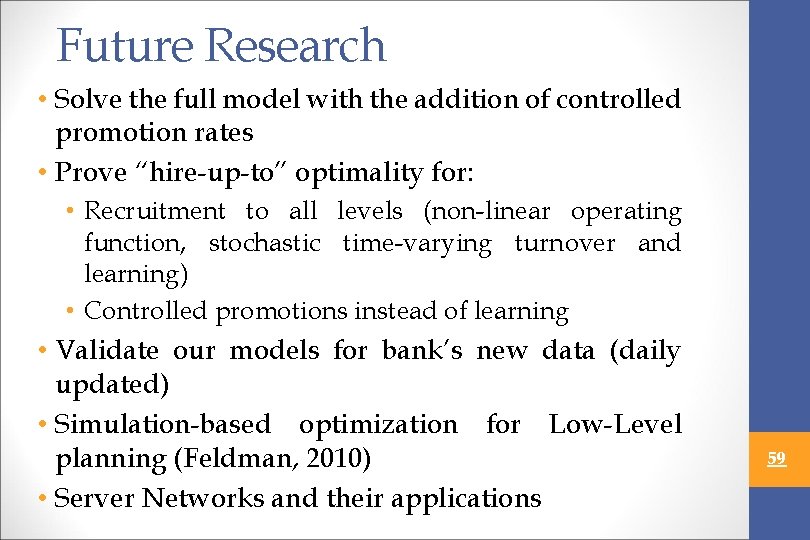 Future Research

• Solve the full model with the addition of controlled promotion rates

• Prove “hire-up-to” optimality for:

• Recruitment to all levels (non-linear operating function, stochastic time-varying turnover and learning)

• Controlled promotions instead of learning

• Validate our models for bank’s new data (daily updated)

• Simulation-based optimization for Low-Level planning (Feldman, 2010)

• Server Networks and their applications

59